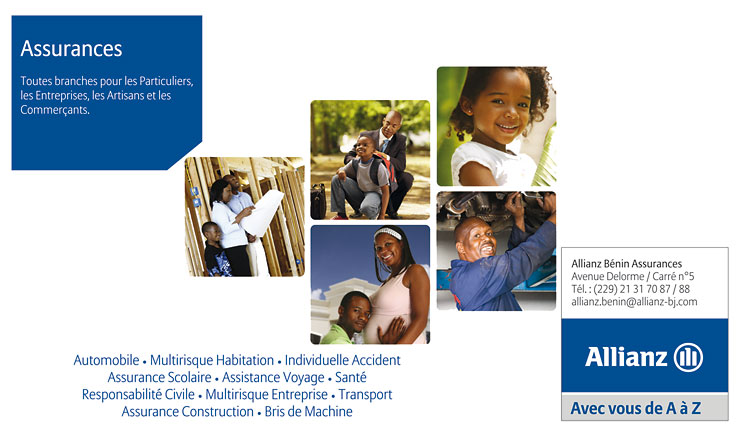 Assurances

Toutes branches pour les Particuliers, les Entreprises, les Artisans et les Commerçants.

Automobile • Multirisque Habitation • Individuelle Accident
Assurance Scolaire • Assistance Voyage • Santé
Responsabilité Civile • Multirisque Entreprise • Transport
Assurance Construction • Bris de Machine

Allianz Bénin Assurances
Avenue Delorme / Carré n°5
Tél. : (229) 21 31 70 87 / 88
allianz.benin@allianz-bj.com

Allianz

Avec vous de A à Z